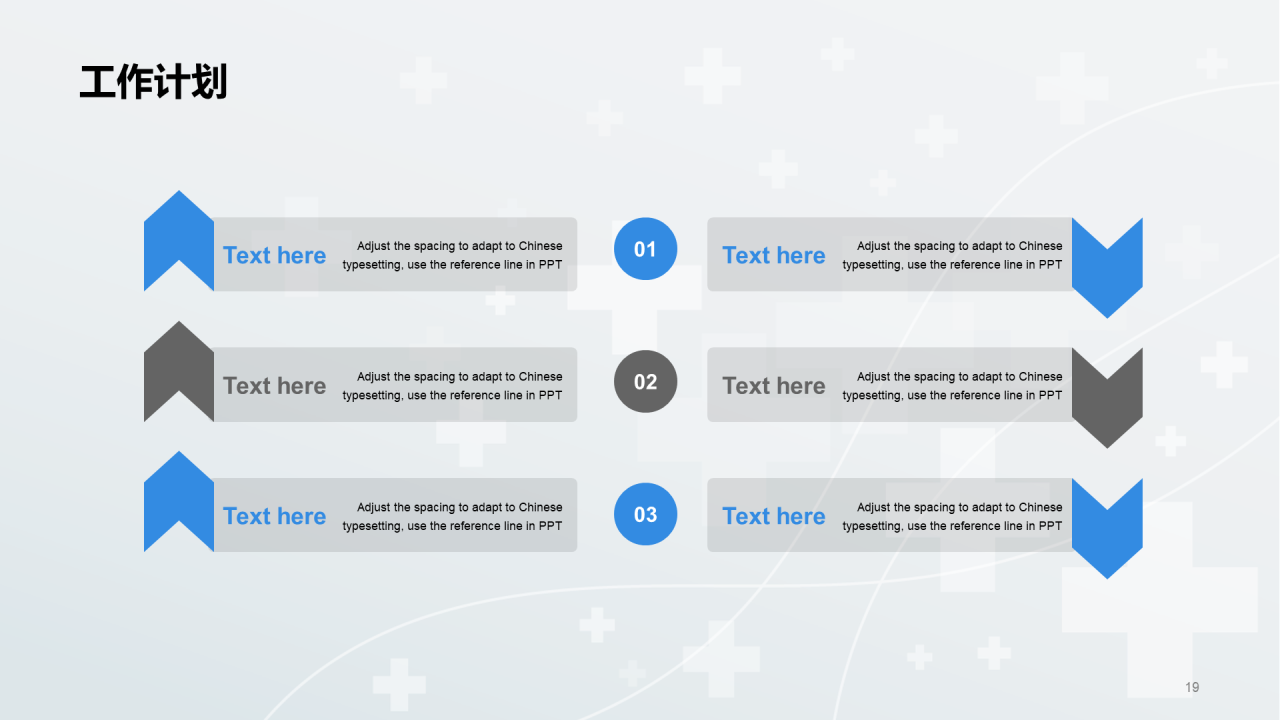 工作计划

Text here
Adjust the spacing to adapt to Chinese typesetting, use the reference line in PPT

01

Text here
Adjust the spacing to adapt to Chinese typesetting, use the reference line in PPT

Text here
Adjust the spacing to adapt to Chinese typesetting, use the reference line in PPT

02

Text here
Adjust the spacing to adapt to Chinese typesetting, use the reference line in PPT

Text here
Adjust the spacing to adapt to Chinese typesetting, use the reference line in PPT

03

Text here
Adjust the spacing to adapt to Chinese typesetting, use the reference line in PPT

19